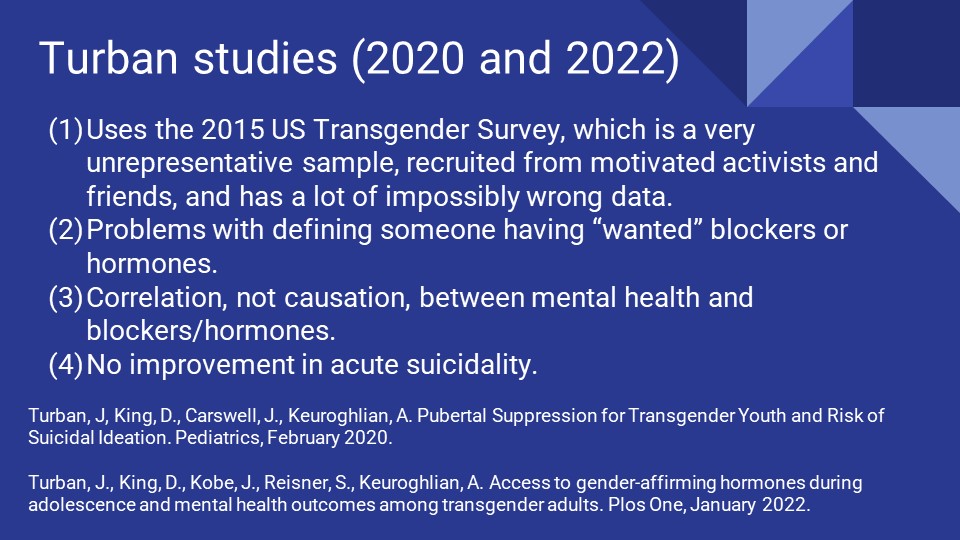 Turban studies (2020 and 2022)

(1) Uses the 2015 US Transgender Survey, which is a very unrepresentative sample, recruited from motivated activists and friends, and has a lot of impossibly wrong data.
(2) Problems with defining someone having “wanted” blockers or hormones.
(3) Correlation, not causation, between mental health and blockers/hormones.
(4) No improvement in acute suicidality.

Turban, J, King, D., Carswell, J., Keuroghlian, A. Pubertal Suppression for Transgender Youth and Risk of Suicidal Ideation. Pediatrics, February 2020.

Turban, J., King, D., Kobe, J., Reisner, S., Keuroghlian, A. Access to gender-affirming hormones during adolescence and mental health outcomes among transgender adults. Plos One, January 2022.